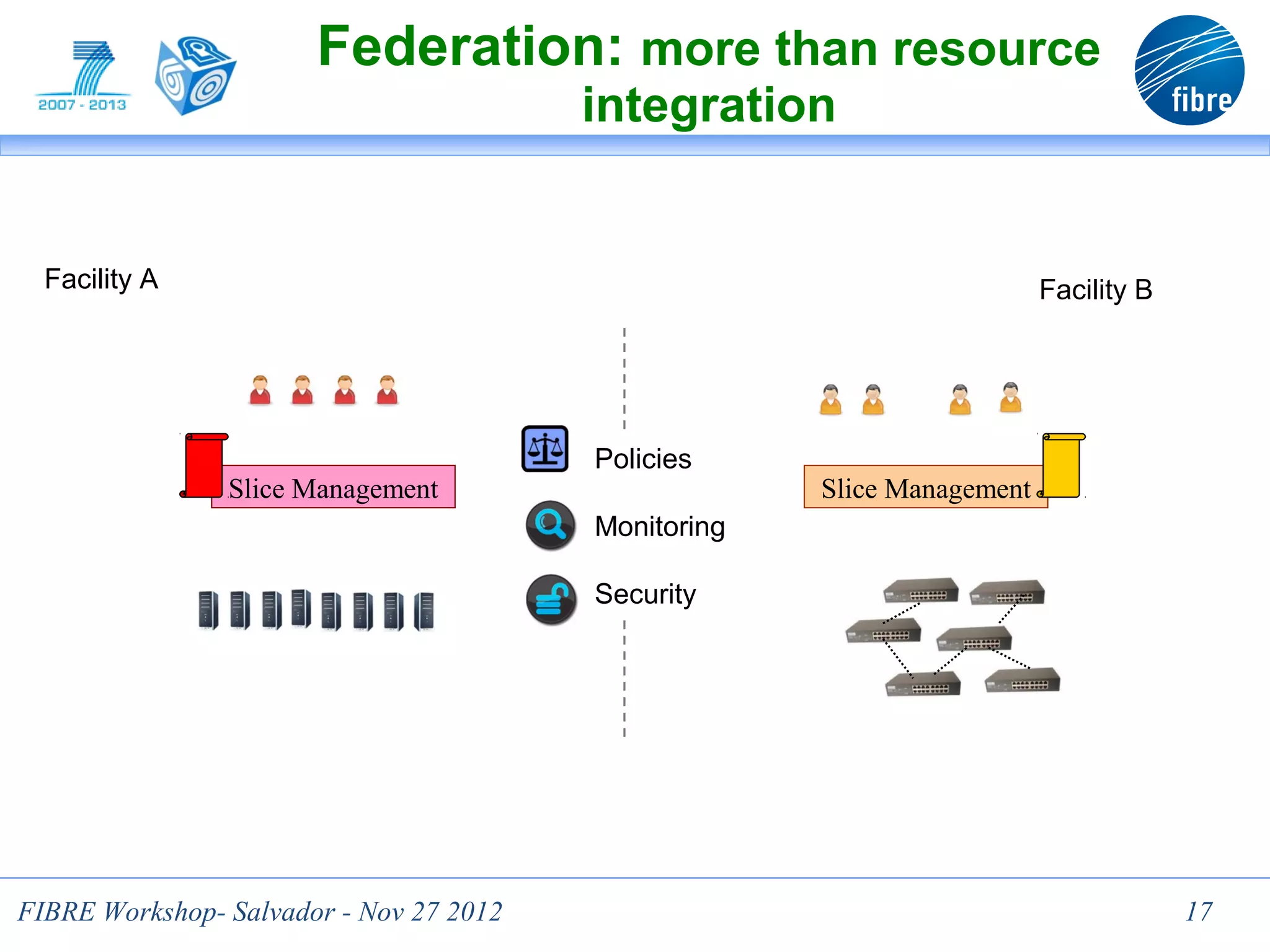 2007 - 2013

Federation: more than resource integration

fibre

Facility A

Facility B

Slice Management

Policies

Monitoring

Security

Slice Management

FIBRE Workshop- Salvador - Nov 27 2012

17